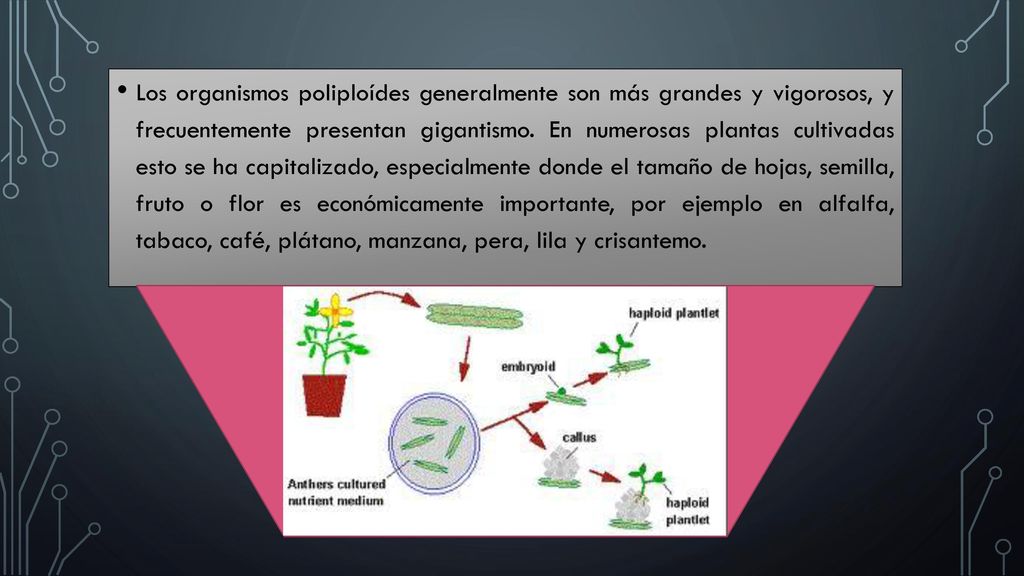 • Los organismos poliploídes generalmente son más grandes y vigorosos, y frecuentemente presentan gigantismo. En numerosas plantas cultivadas esto se ha capitalizado, especialmente donde el tamaño de hojas, semilla, fruto o flor es económicamente importante, por ejemplo en alfalfa, tabaco, café, plátano, manzana, pera, lila y crisantemo.

haploid plantlet

embryoid

callus

Anthers cultured nutrient medium

haploid plantlet